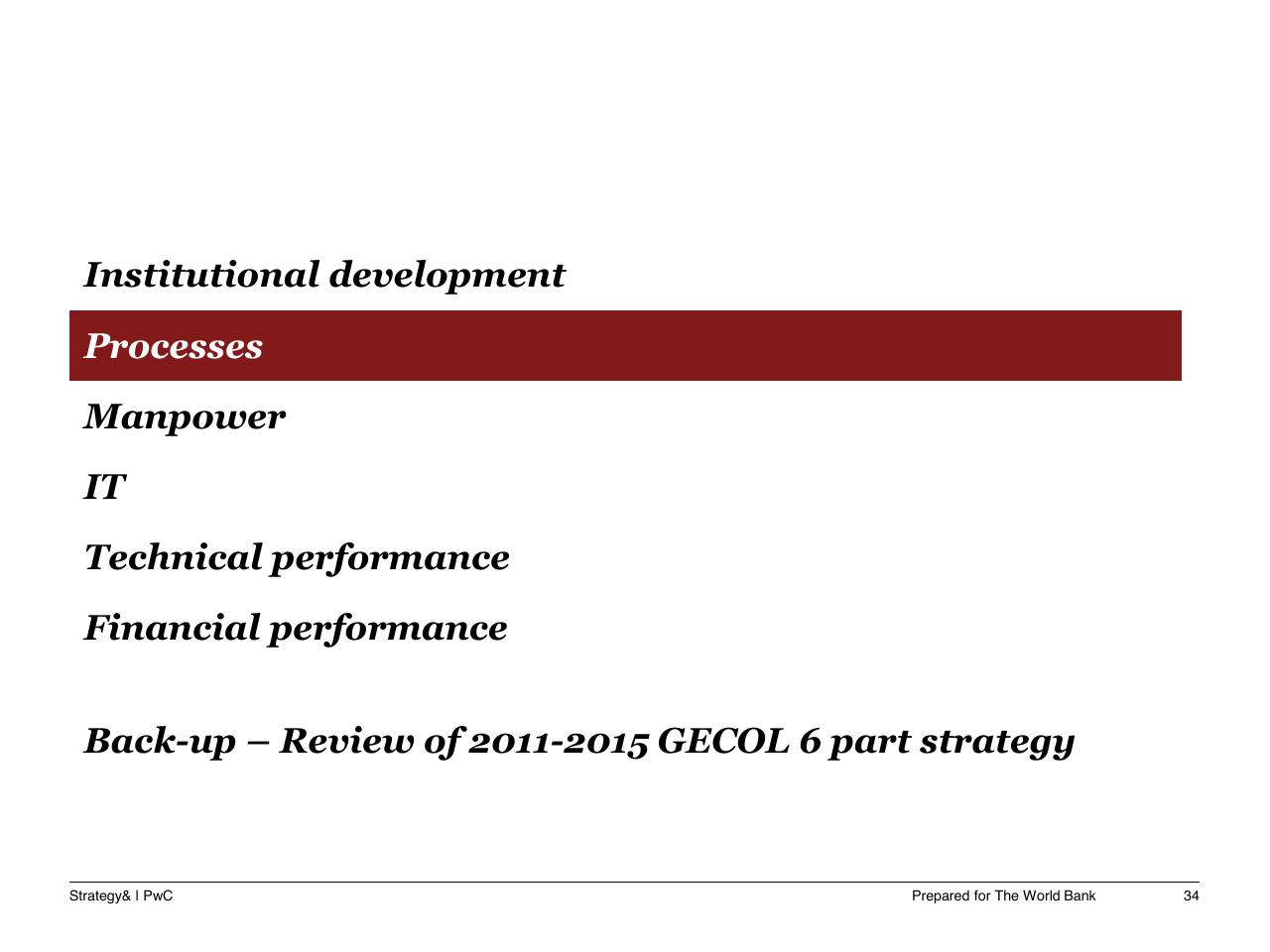 Institutional development

Processes

Manpower

IT

Technical performance

Financial performance

Back-up – Review of 2011-2015 GECOL 6 part strategy

Strategy& I PwC

Prepared for The World Bank

34